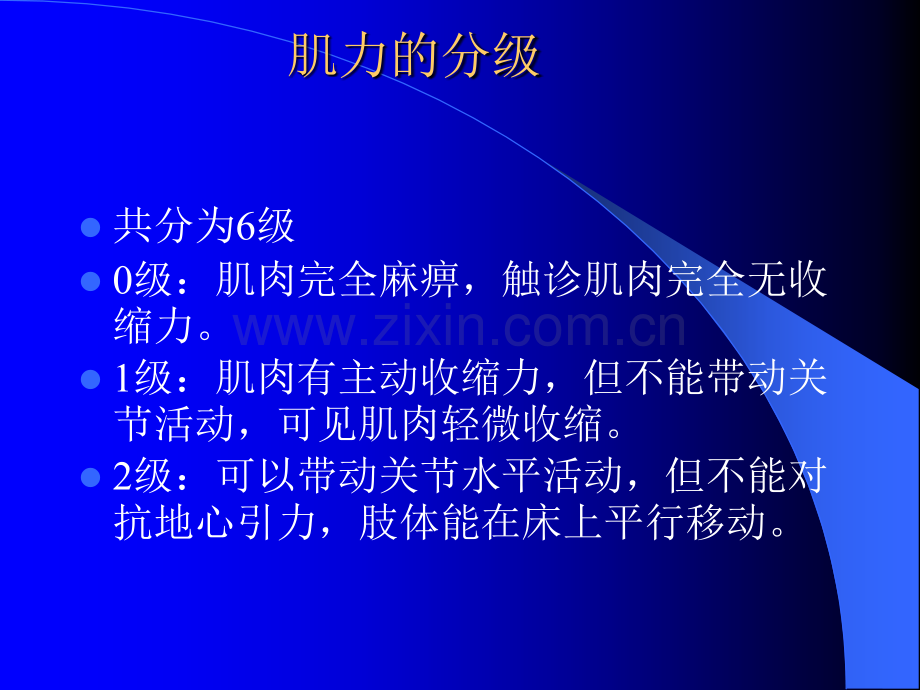 肌力的分级

- 共分为6级
- 0级：肌肉完全麻痹，触诊肌肉完全无收缩力。
- 1级：肌肉有主动收缩力，但不能带动关节活动，可见肌肉轻微收缩。
- 2级：可以带动关节水平活动，但不能对抗地心引力，肢体能在床上平行移动。

www.zixin.com.cn